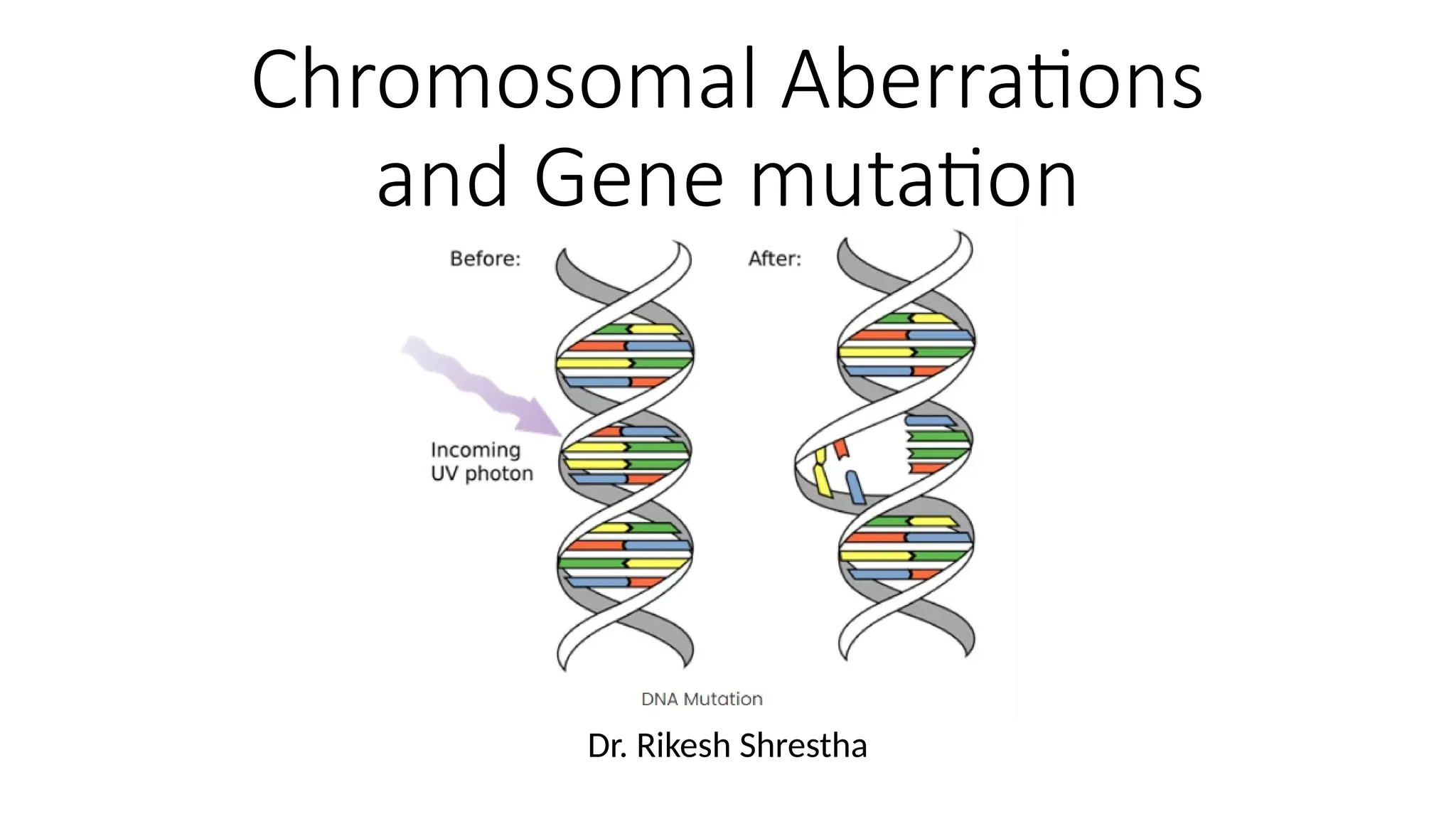 Chromosomal Aberrations and Gene mutation

Before:

After:

Incoming UV photon

DNA Mutation

Dr. Rikesh Shrestha